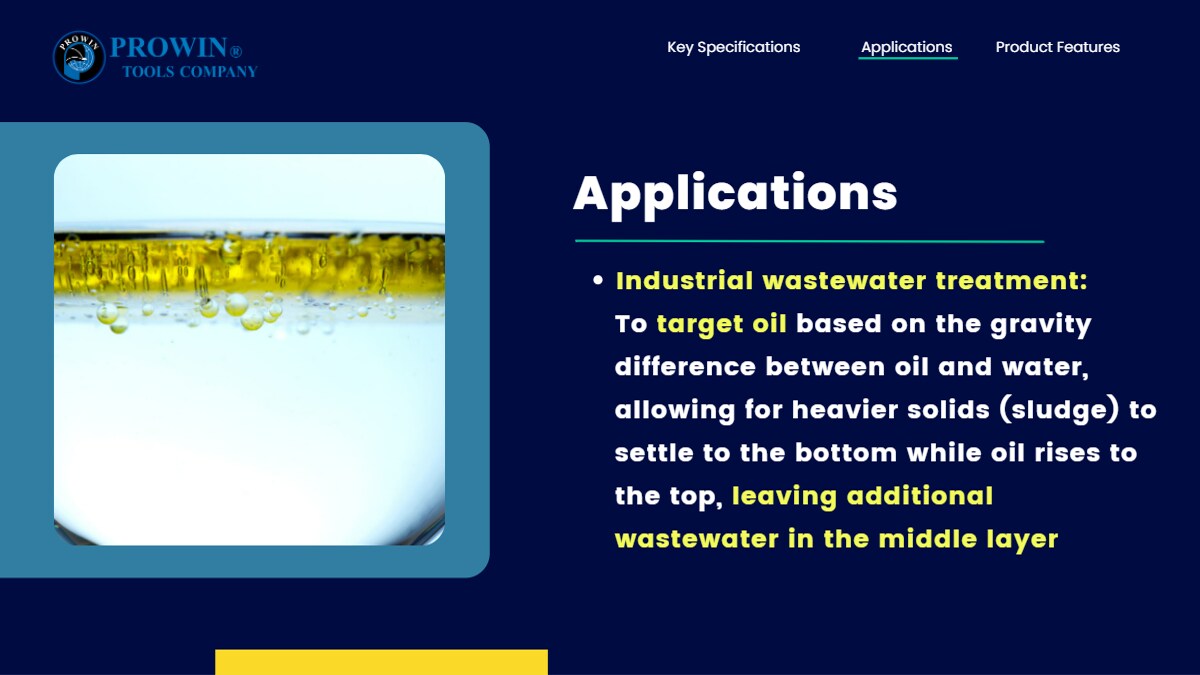 PROWIN PROWIN®
TOOLS COMPANY

Key Specifications Applications Product Features

Applications

• Industrial wastewater treatment: To target oil based on the gravity difference between oil and water, allowing for heavier solids (sludge) to settle to the bottom while oil rises to the top, leaving additional wastewater in the middle layer